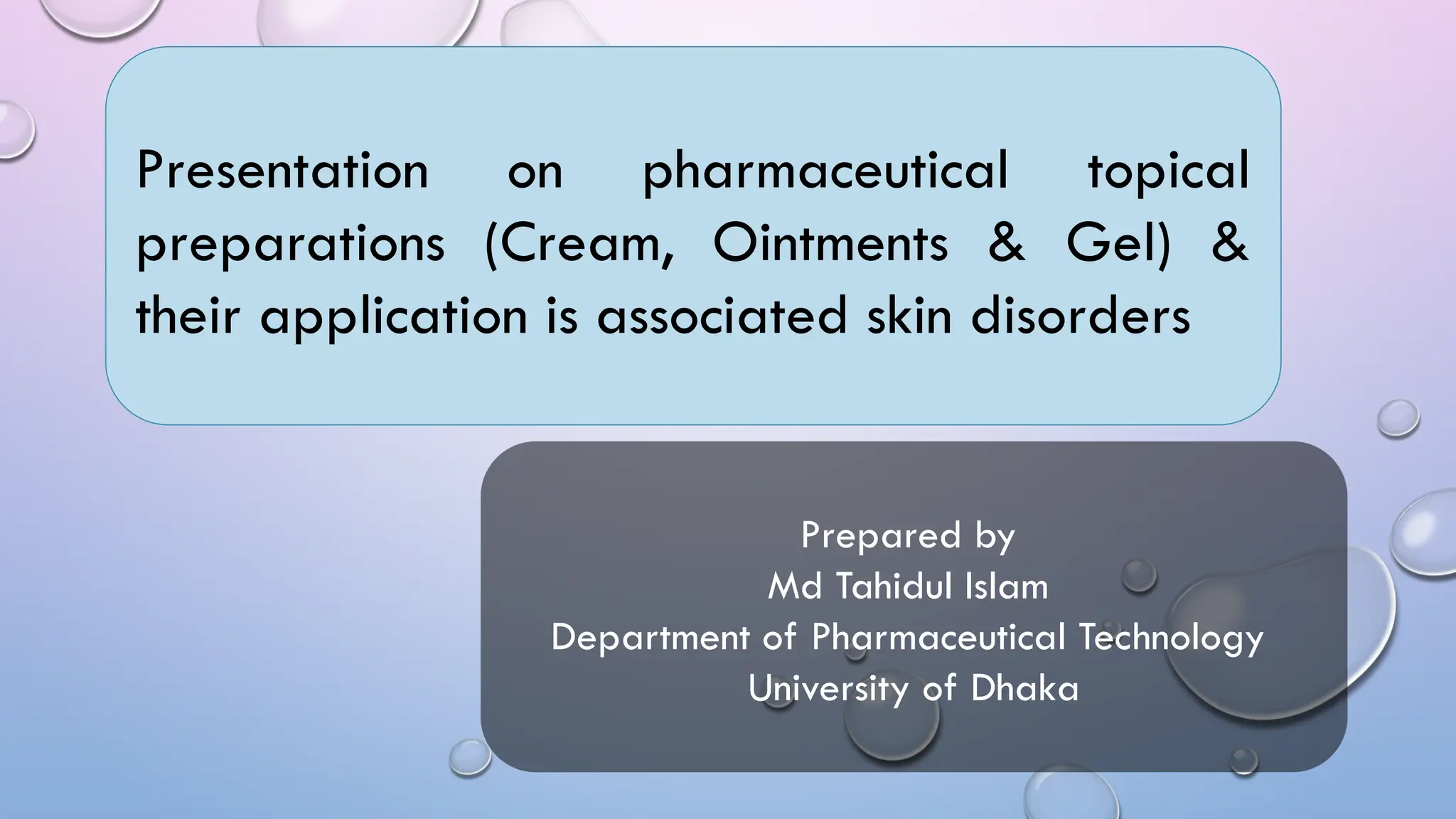 Presentation on pharmaceutical topical preparations (Cream, Ointments & Gel) & their application is associated skin disorders

Prepared by
Md Tahidul Islam
Department of Pharmaceutical Technology
University of Dhaka